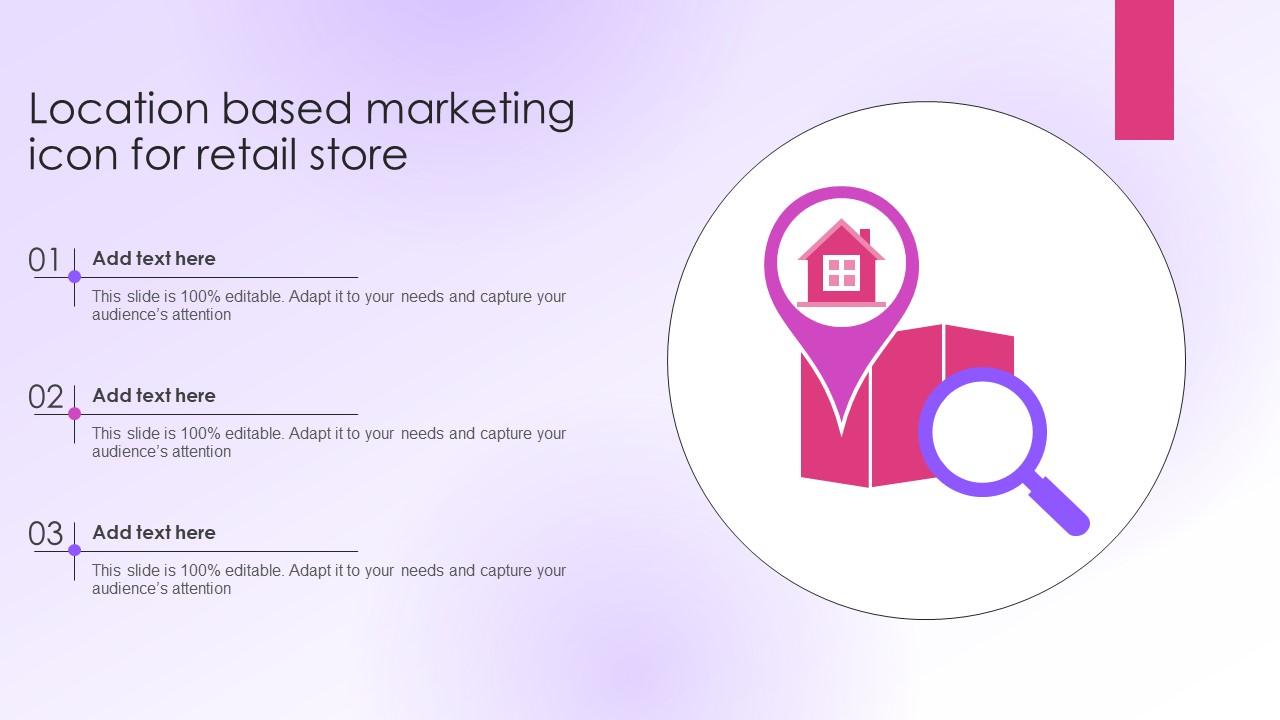 Location based marketing icon for retail store

01

Add text here

This slide is 100% editable. Adapt it to your needs and capture your audience's attention

02

Add text here

This slide is 100% editable. Adapt it to your needs and capture your audience's attention

03

Add text here

This slide is 100% editable. Adapt it to your needs and capture your audience's attention